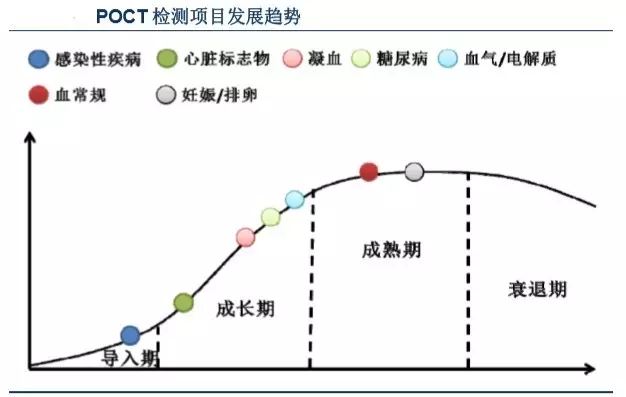 POCT 检测项目发展趋势

感染性疾病
心脏标志物
凝血
糖尿病
血气/电解质
血常规
妊娠/排卵

导入期
成长期
成熟期
衰退期